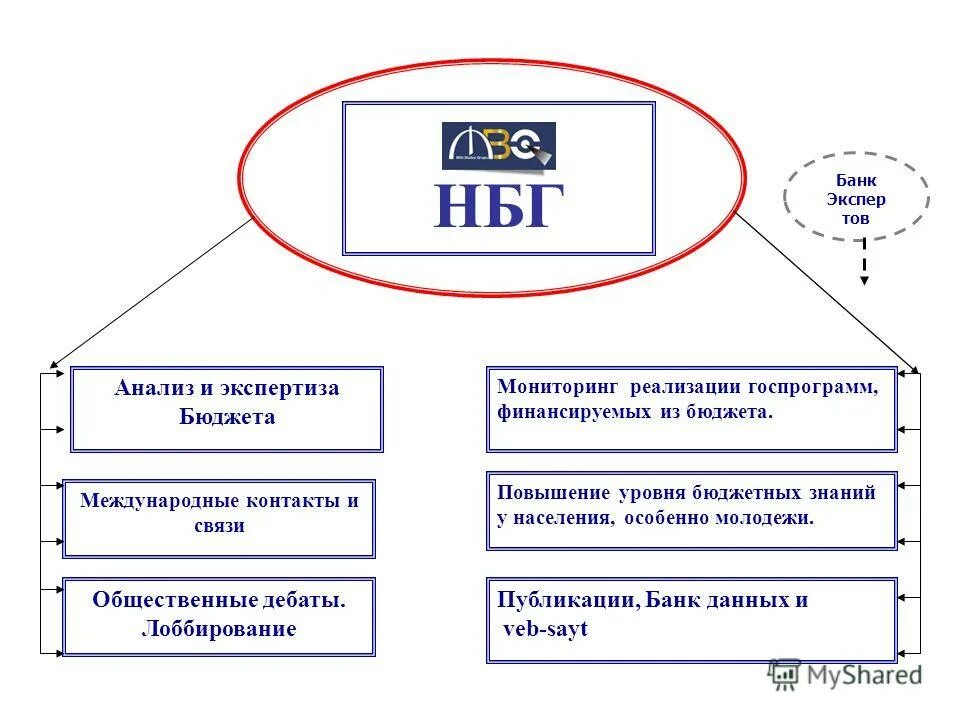 НБГ

Банк Экспер тов

Анализ и экспертиза Бюджета

Международные контакты и связи

Общественные дебаты. Лоббирование

Мониторинг реализации госпрограмм, финансируемых из бюджета.

Повышение уровня бюджетных знаний у населения, особенно молодежи.

Публикации, Банк данных и veb-sayt

MyShared